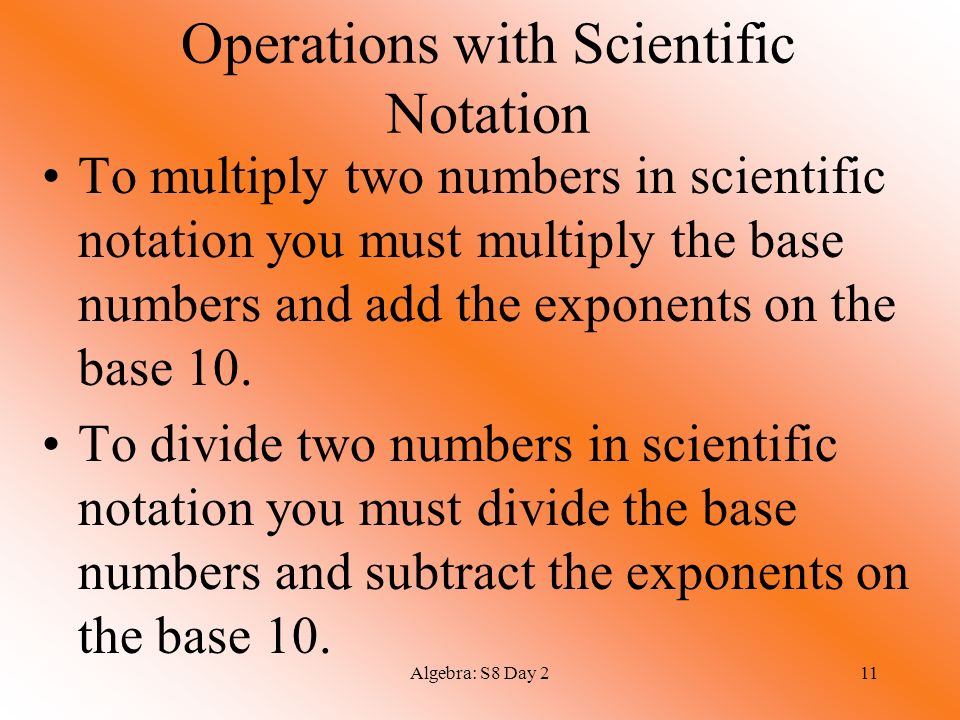 Operations with Scientific Notation

• To multiply two numbers in scientific notation you must multiply the base numbers and add the exponents on the base 10.

• To divide two numbers in scientific notation you must divide the base numbers and subtract the exponents on the base 10.

Algebra: S8 Day 2

11